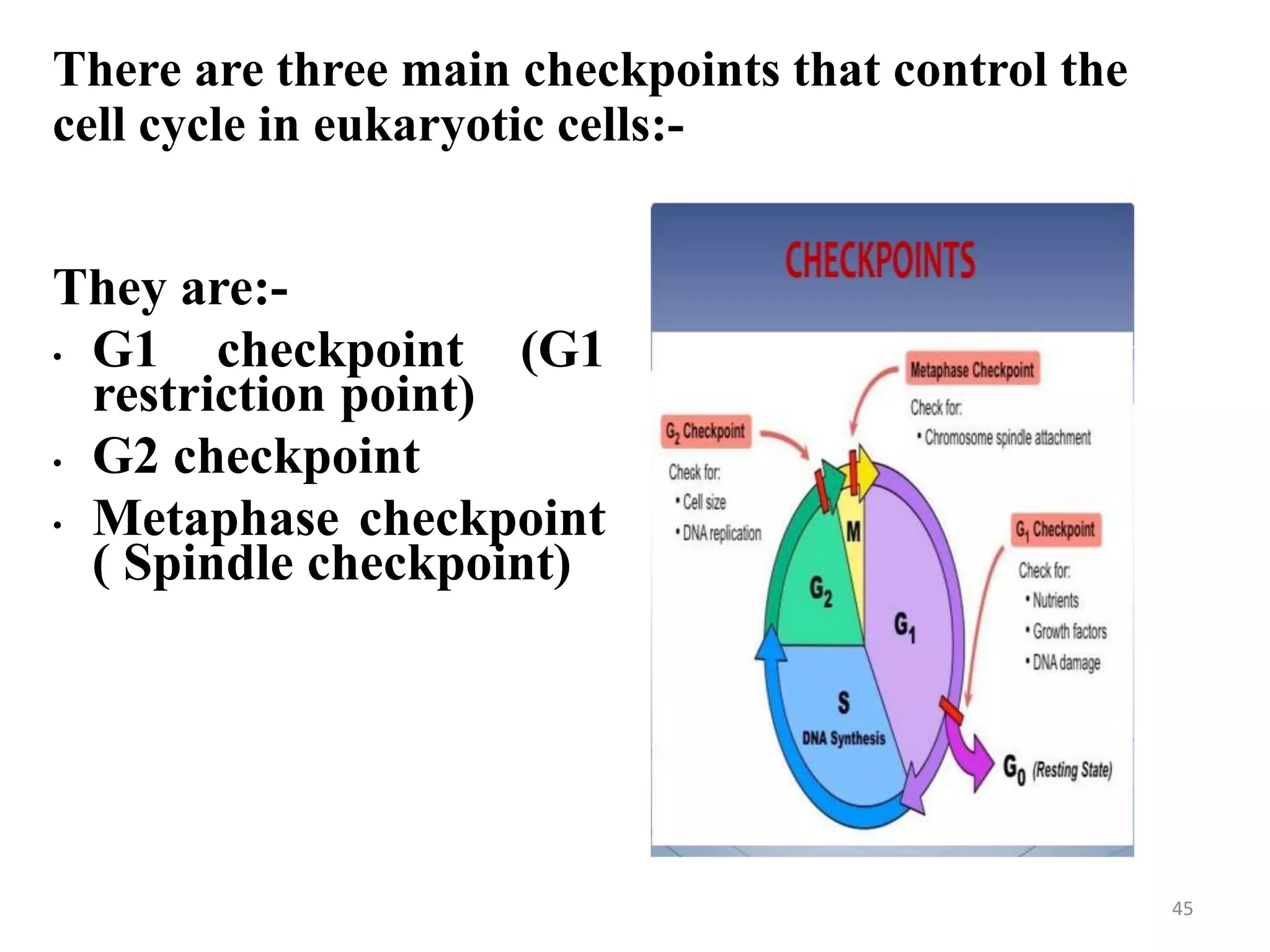 There are three main checkpoints that control the cell cycle in eukaryotic cells:-

They are:-
• G1 checkpoint (G1 restriction point)
• G2 checkpoint
• Metaphase checkpoint ( Spindle checkpoint)

CHECKPOINTS

Metaphase Checkpoint
Check for:
• Chromosome spindle attachment

$G_2$ Checkpoint
Check for:
• Cell size
• DNA replication

$G_1$ Checkpoint
Check for:
• Nutrients
• Growth factors
• DNA damage

M

$G_2$

$G_1$

S
DNA Synthesis

$G_0$ (Resting State)

45